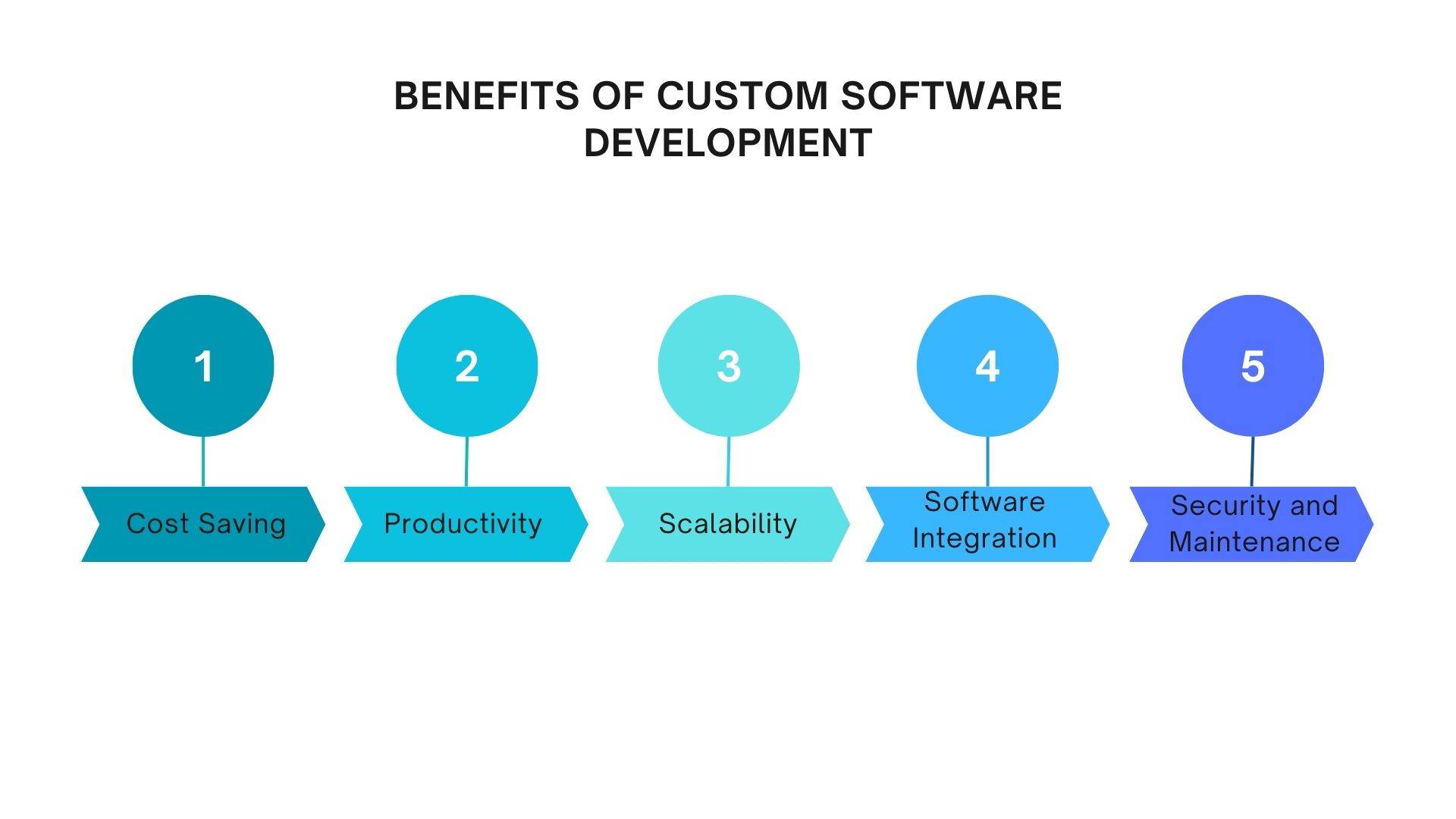 BENEFITS OF CUSTOM SOFTWARE DEVELOPMENT

1
Cost Saving

2
Productivity

3
Scalability

4
Software Integration

5
Security and Maintenance